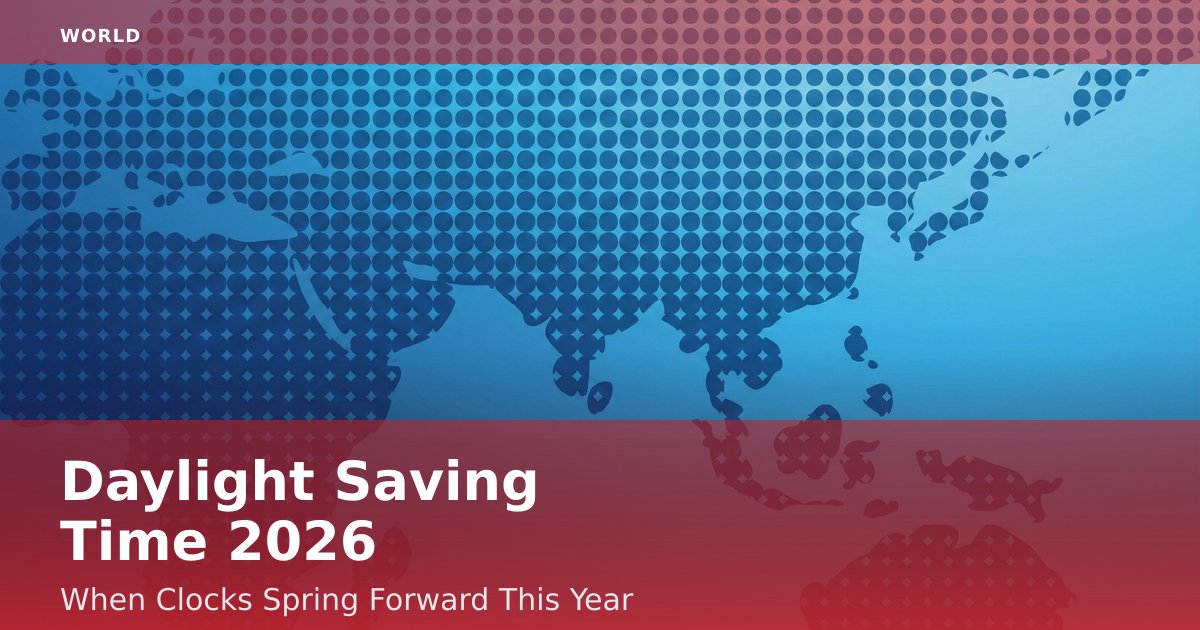 WORLD

Daylight Saving Time 2026

When Clocks Spring Forward This Year